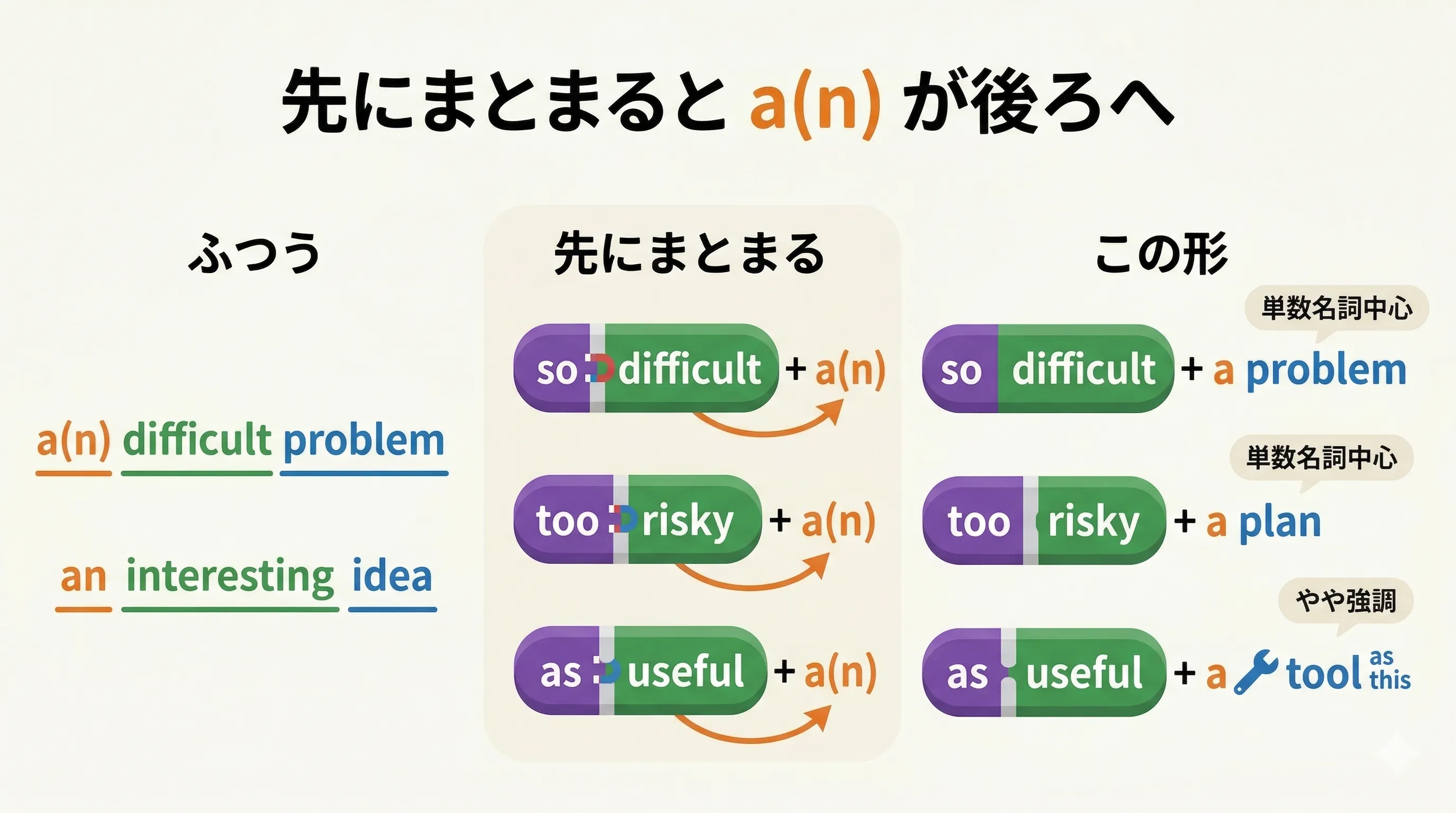 先にまとまると a(n) が後ろへ

ふつう

a(n) difficult problem

an interesting idea

先にまとまる

so difficult + a(n)

too risky + a(n)

as useful + a(n)

この形

単数名詞中心

so difficult + a problem

単数名詞中心

too risky + a plan

やや強調

as useful + a tool as this